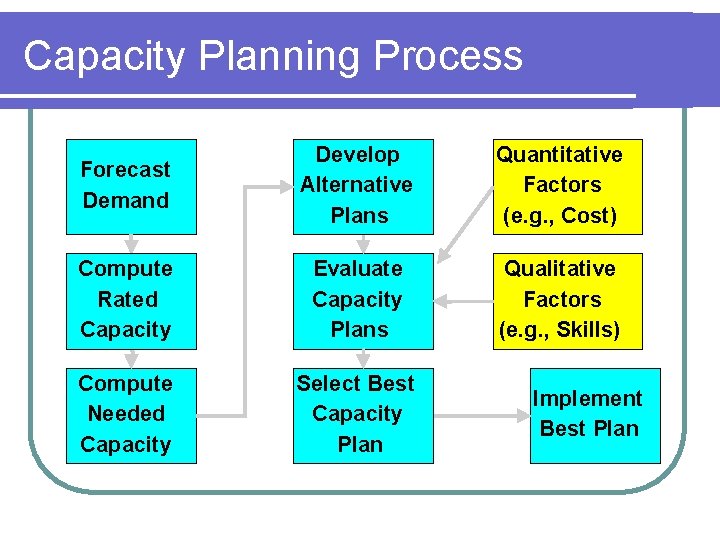 Capacity Planning Process

Forecast Demand

Compute Rated Capacity

Compute Needed Capacity

Develop Alternative Plans

Evaluate Capacity Plans

Select Best Capacity Plan

Quantitative Factors (e.g., Cost)

Qualitative Factors (e.g., Skills)

Implement Best Plan